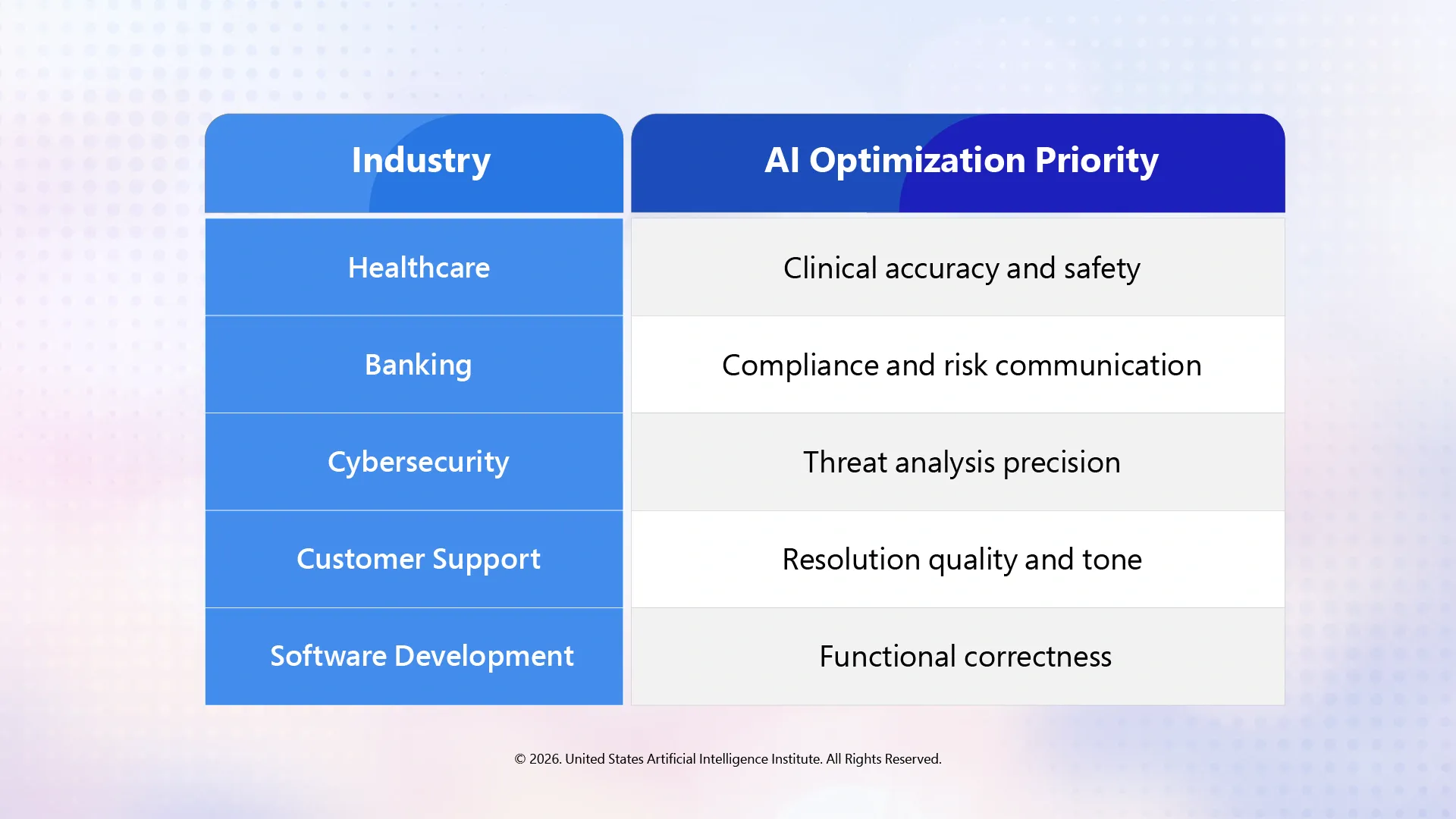 | Industry | AI Optimization Priority |
|---|---|
| Healthcare | Clinical accuracy and safety |
| Banking | Compliance and risk communication |
| Cybersecurity | Threat analysis precision |
| Customer Support | Resolution quality and tone |
| Software Development | Functional correctness |

© 2026. United States Artificial Intelligence Institute. All Rights Reserved.